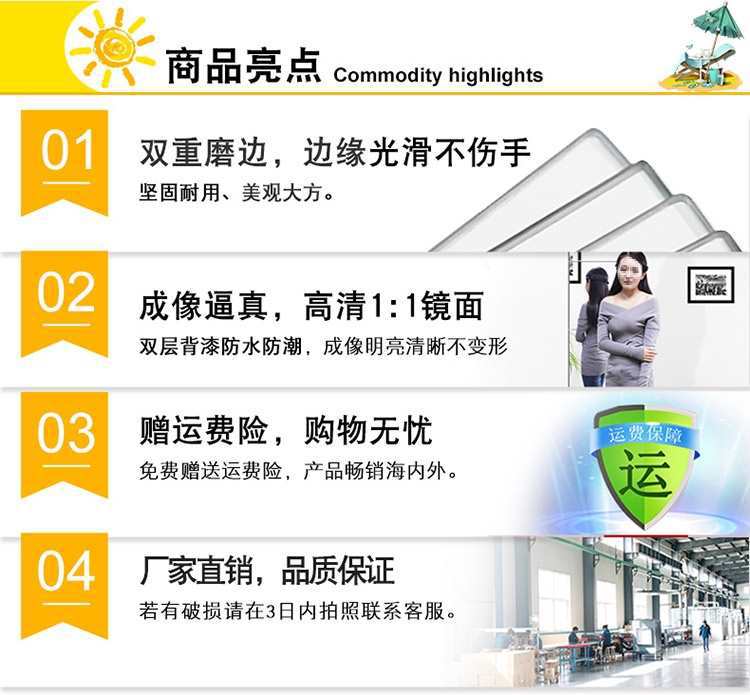 商品亮点 Commodity highlights

01

双重磨边，边缘光滑不伤手

坚固耐用、美观大方。

02

成像逼真，高清1:1镜面

双层背漆防水防潮，成像明亮清晰不变形

03

赠运费险，购物无忧

免费赠送运费险，产品畅销海内外。

运费保障

运

04

厂家直销，品质保证

若有破损请在3日内拍照联系客服。